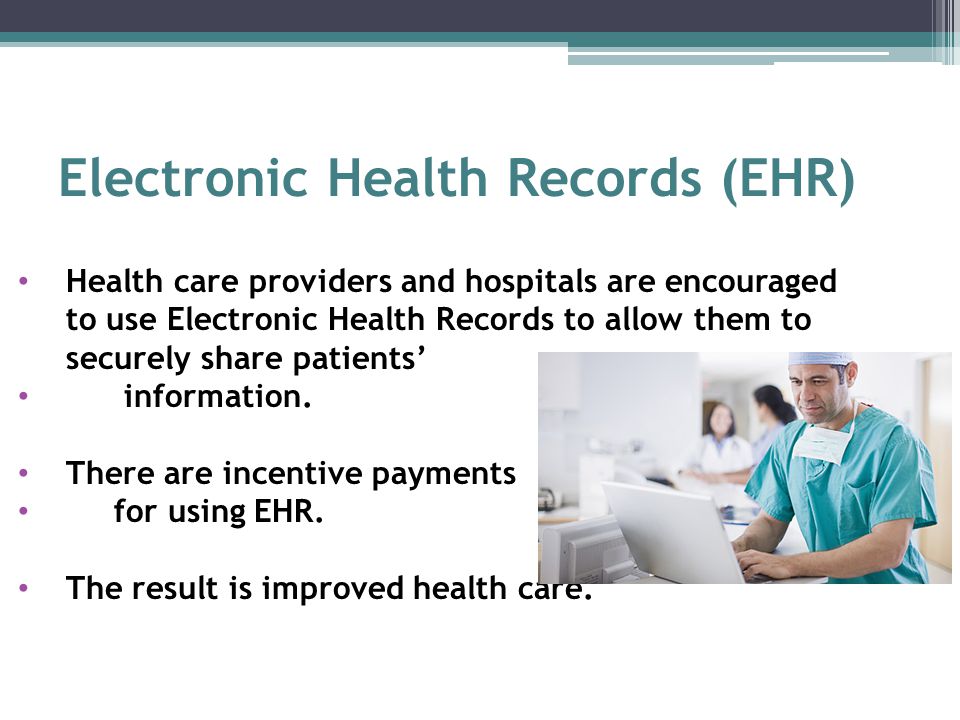 Electronic Health Records (EHR)

• Health care providers and hospitals are encouraged to use Electronic Health Records to allow them to securely share patients’
• information.

• There are incentive payments
• for using EHR.

• The result is improved health care.